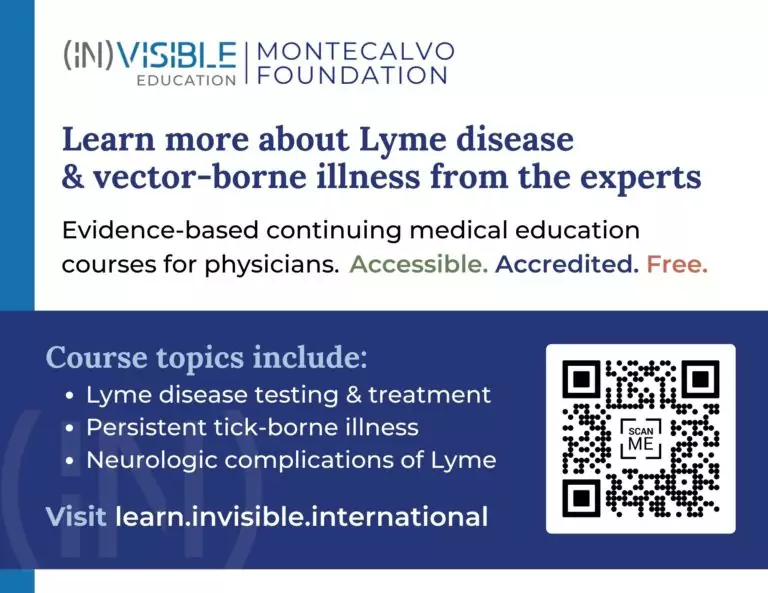 (IN)VISIBLE EDUCATION | MONTECALVO FOUNDATION

Learn more about Lyme disease & vector-borne illness from the experts

Evidence-based continuing medical education courses for physicians. Accessible. Accredited. Free.

Course topics include:
• Lyme disease testing & treatment
• Persistent tick-borne illness
• Neurologic complications of Lyme

Visit learn.invisible.international

SCAN ME